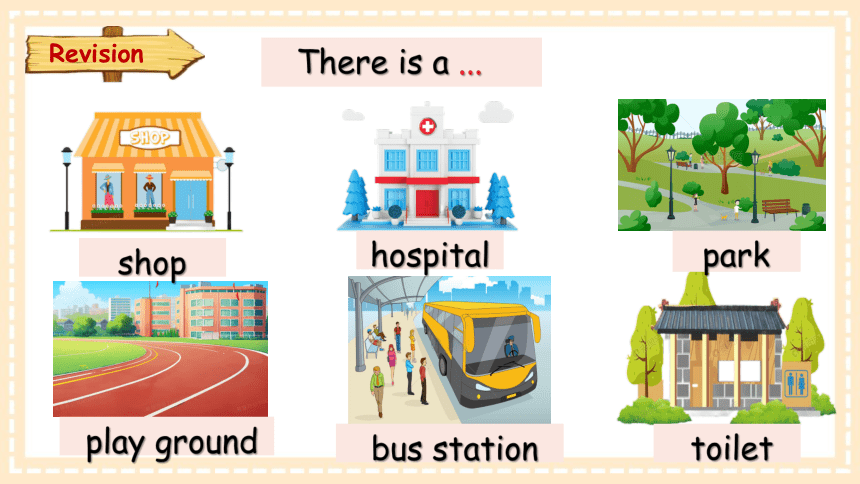 Revision

There is a ...

SHOP

shop

hospital

park

play ground

bus station

toilet